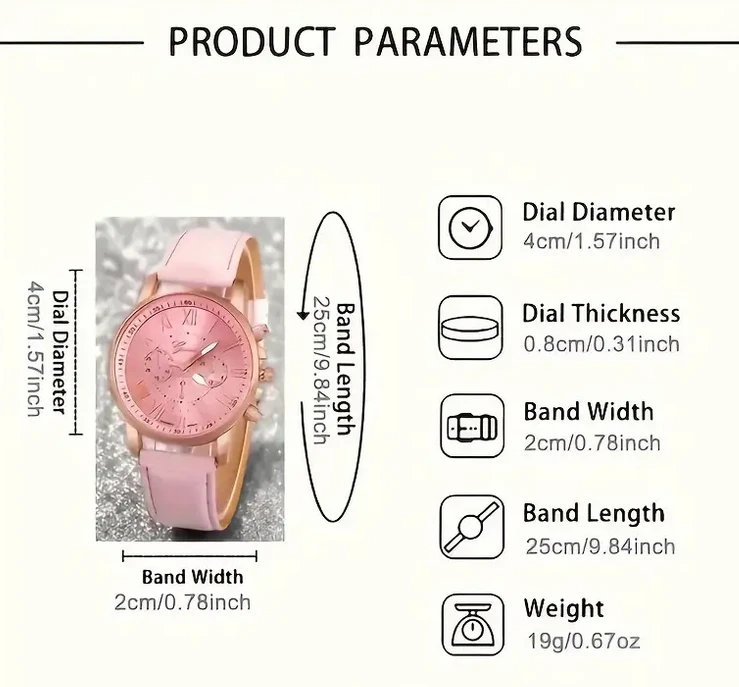 PRODUCT PARAMETERS

Dial Diameter
4cm/1.57inch

Band Length
25cm/9.84inch

Band Width
2cm/0.78inch

Dial Diameter
4cm/1.57inch

Dial Thickness
0.8cm/0.31inch

Band Width
2cm/0.78inch

Band Length
25cm/9.84inch

Weight
19g/0.67oz